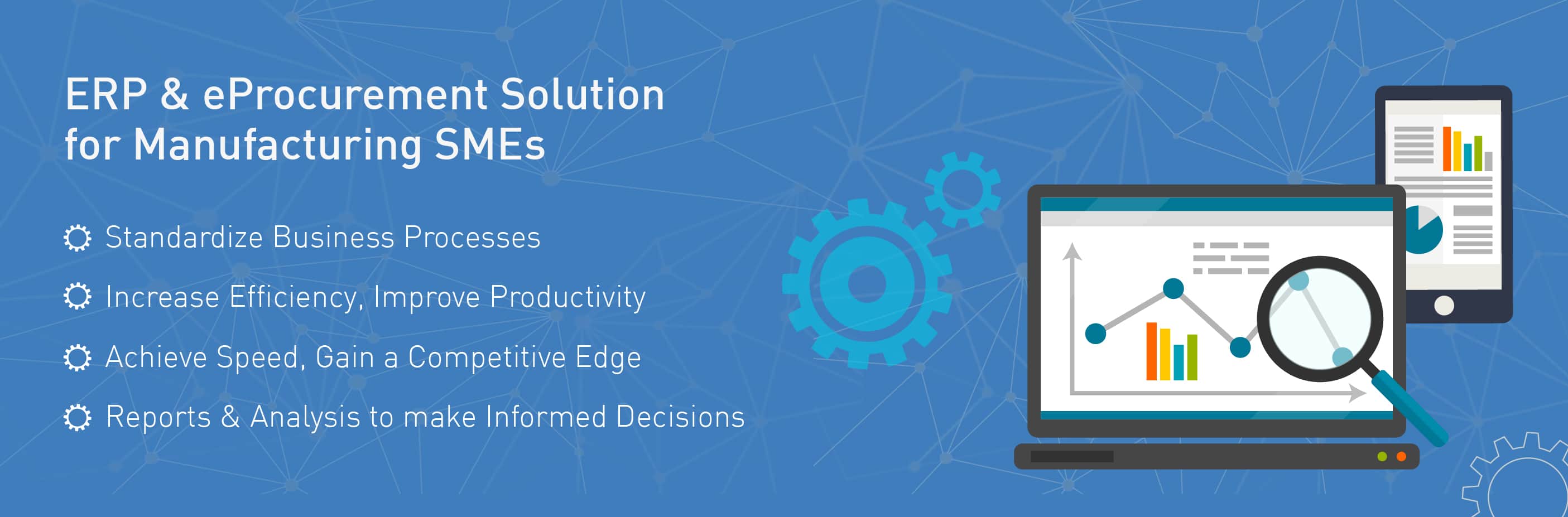 ERP & eProcurement Solution for Manufacturing SMEs

Standardize Business Processes

Increase Efficiency, Improve Productivity

Achieve Speed, Gain a Competitive Edge

Reports & Analysis to make Informed Decisions